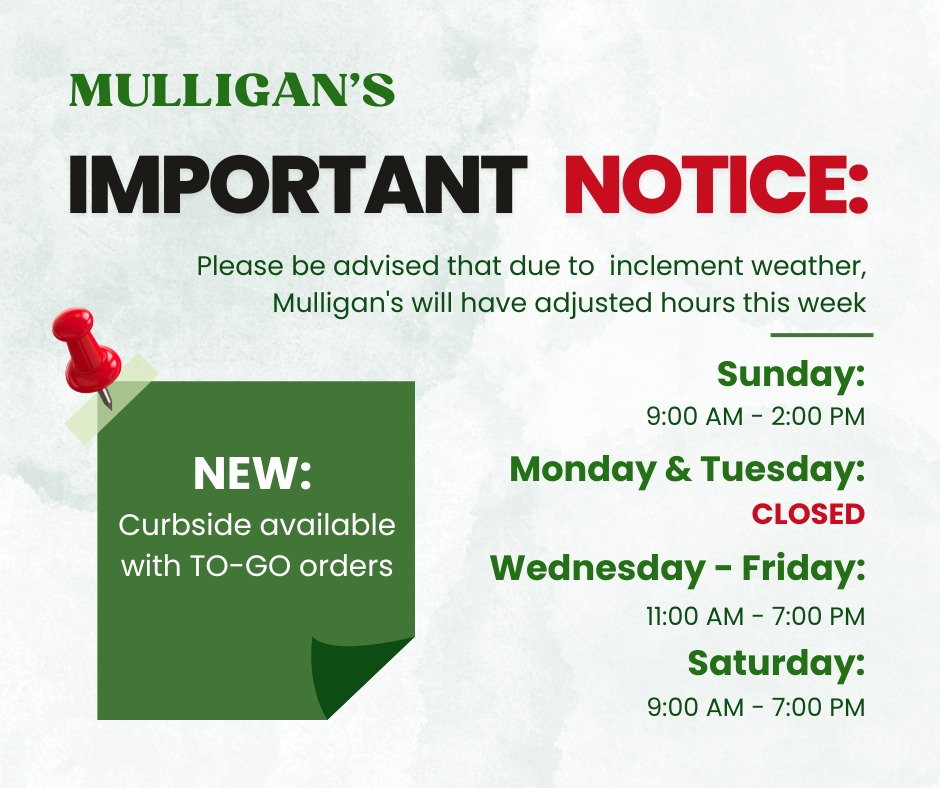 MULLIGAN'S

IMPORTANT NOTICE:

Please be advised that due to inclement weather, Mulligan's will have adjusted hours this week

NEW:
Curbside available with TO-GO orders

Sunday:
9:00 AM - 2:00 PM

Monday & Tuesday:
CLOSED

Wednesday - Friday:
11:00 AM - 7:00 PM

Saturday:
9:00 AM - 7:00 PM